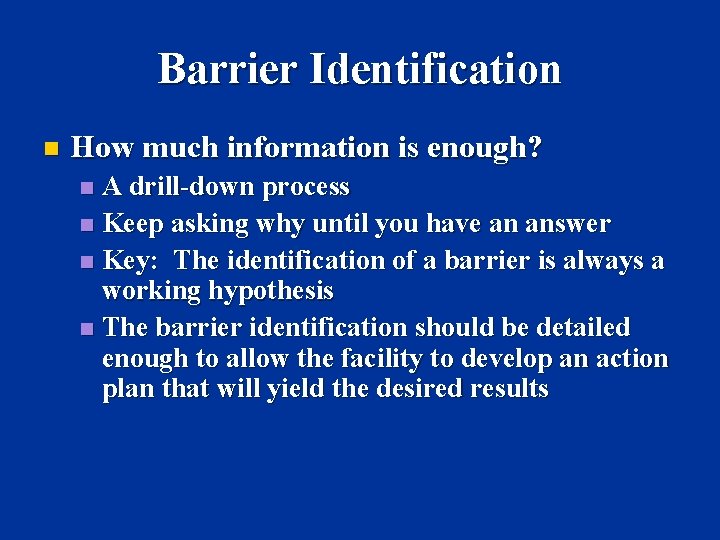 Barrier Identification

How much information is enough?

A drill-down process

Keep asking why until you have an answer

Key: The identification of a barrier is always a working hypothesis

The barrier identification should be detailed enough to allow the facility to develop an action plan that will yield the desired results